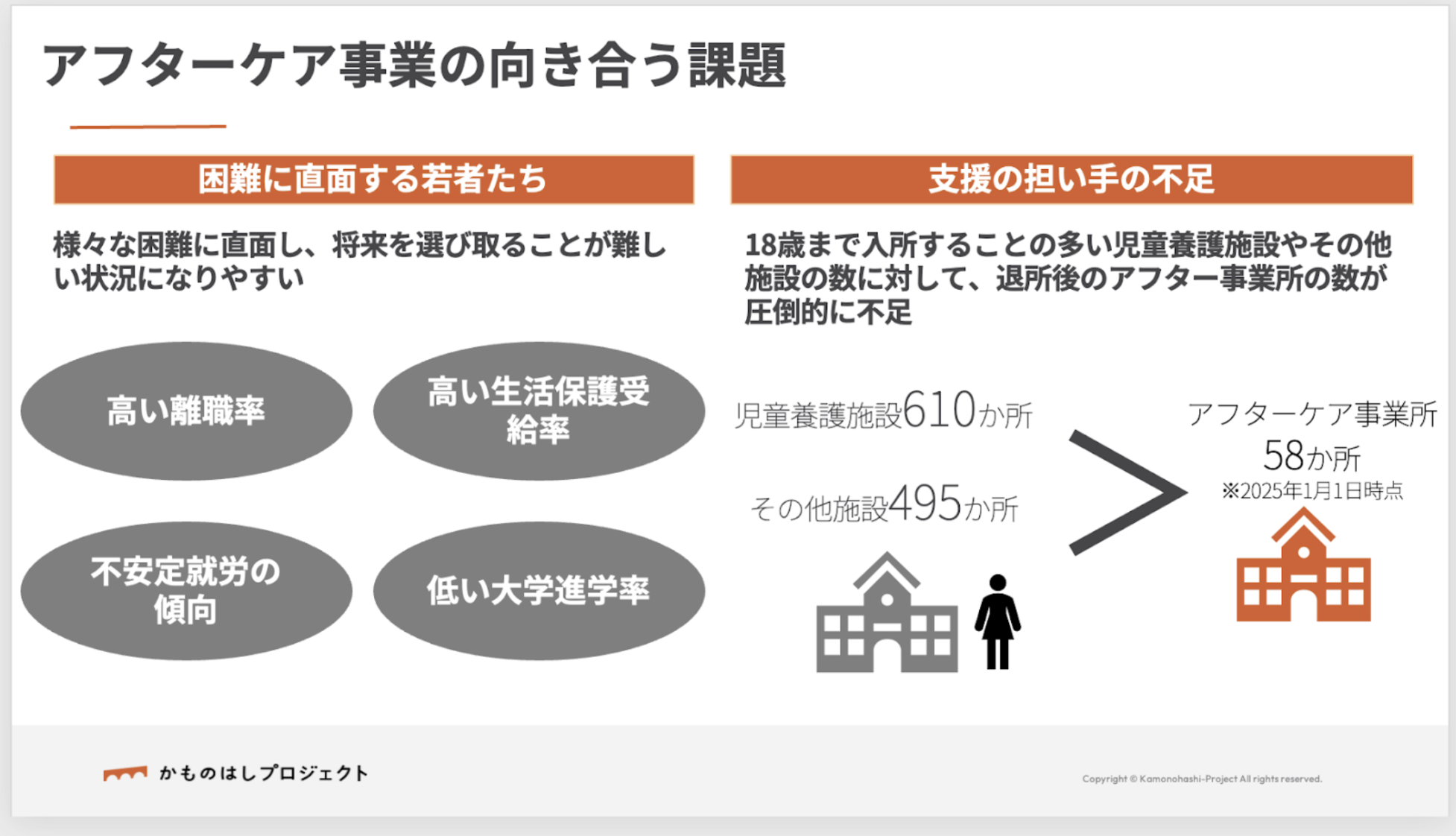 アフターケア事業の向き合う課題

困難に直面する若者たち

様々な困難に直面し、将来を選び取ることが難しい状況になりやすい

高い離職率

高い生活保護受給率

不安定就労の傾向

低い大学進学率

支援の担い手の不足

18歳まで入所することの多い児童養護施設やその他施設の数に対して、退所後のアフター事業所の数が圧倒的に不足

児童養護施設610か所

その他施設495か所

>

アフターケア事業所
58か所
※2025年1月1日時点

かものはしプロジェクト

Copyright © Kamonohashi-Project All rights reserved.